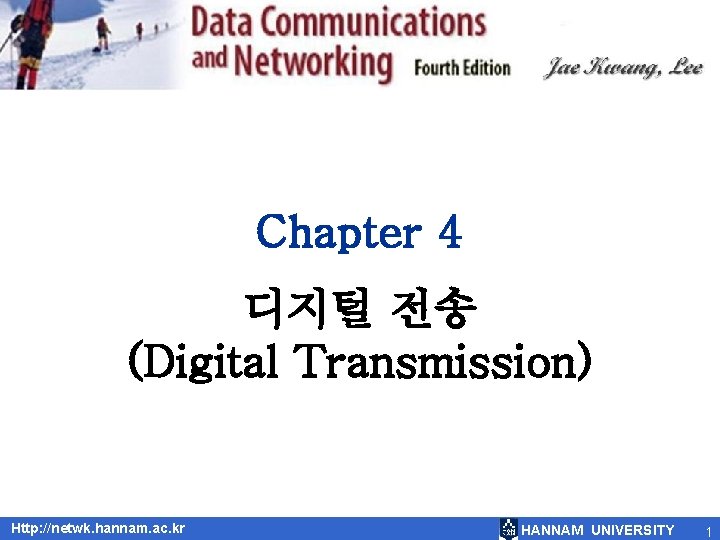 Data Communications and Networking Fourth Edition

Jae Kwang, Lee

Chapter 4

디지털 전송
(Digital Transmission)

Http://netwk.hannam.ac.kr

HANNAM UNIVERSITY

1